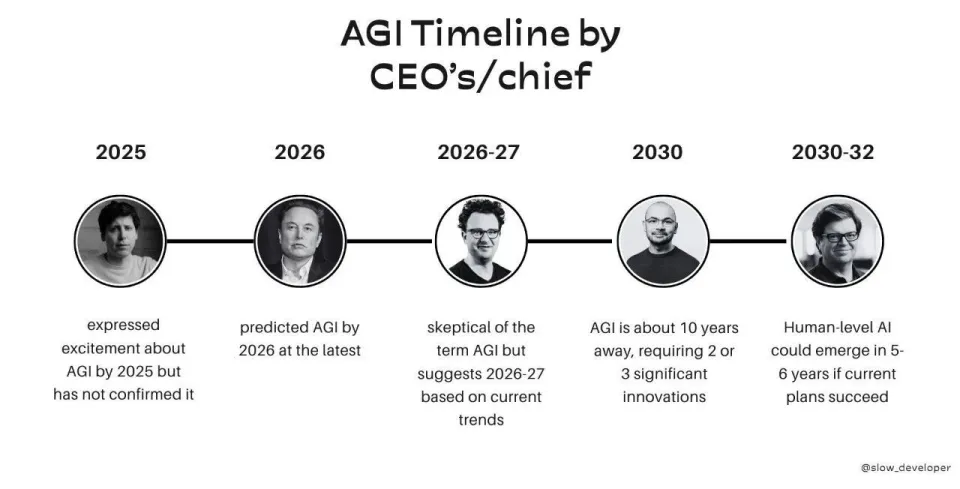 AGI Timeline by CEO's/chief

2025

expressed excitement about AGI by 2025 but has not confirmed it

2026

predicted AGI by 2026 at the latest

2026-27

skeptical of the term AGI but suggests 2026-27 based on current trends

2030

AGI is about 10 years away, requiring 2 or 3 significant innovations

2030-32

Human-level AI could emerge in 5-6 years if current plans succeed

@slow_developer